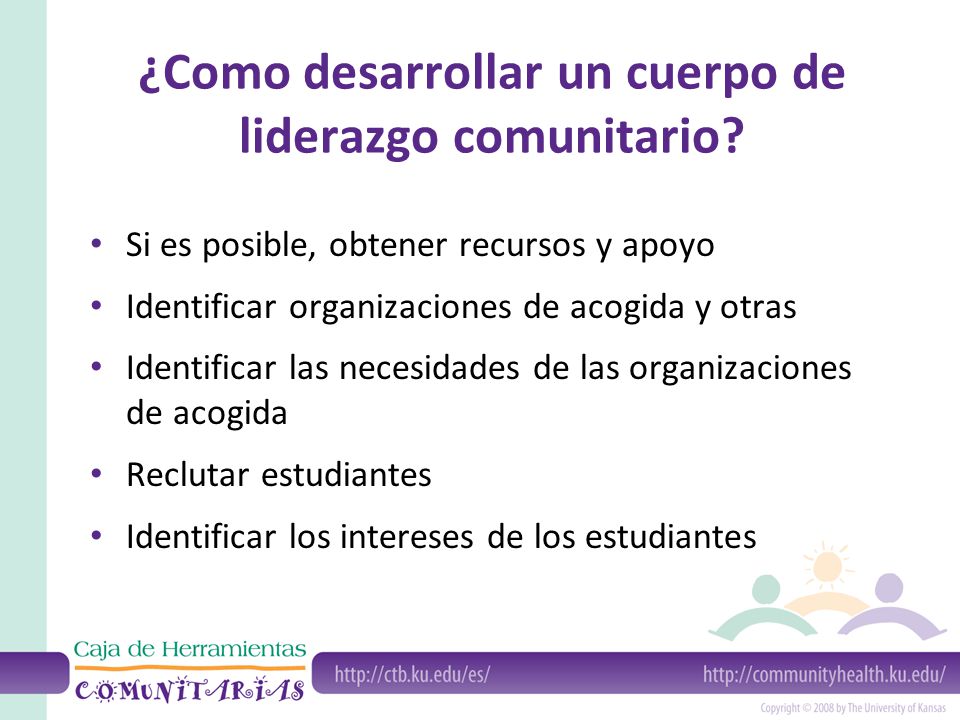 ¿Como desarrollar un cuerpo de liderazgo comunitario?

• Si es posible, obtener recursos y apoyo
• Identificar organizaciones de acogida y otras
• Identificar las necesidades de las organizaciones de acogida
• Reclutar estudiantes
• Identificar los intereses de los estudiantes

Caja de Herramientas COMUNITARIAS

http://ctb.ku.edu/es/

http://communityhealth.ku.edu/

Copyright © 2008 by The University of Kansas